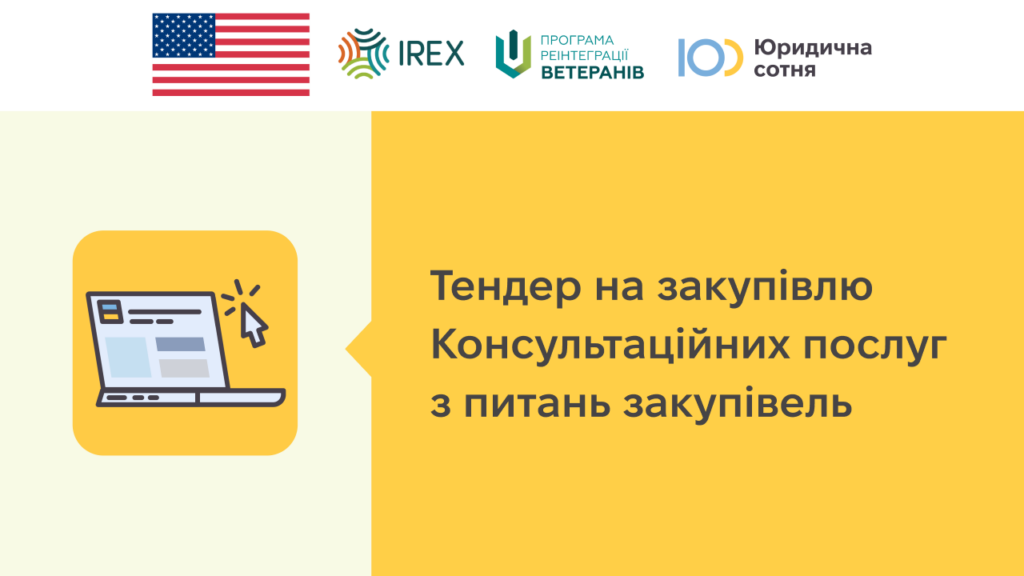 IREX

ПРОГРАМА
РЕІНТЕГРАЦІЇ
ВЕТЕРАНІВ

Юридична
сотня

Тендер на закупівлю Консультаційних послуг з питань закупівель